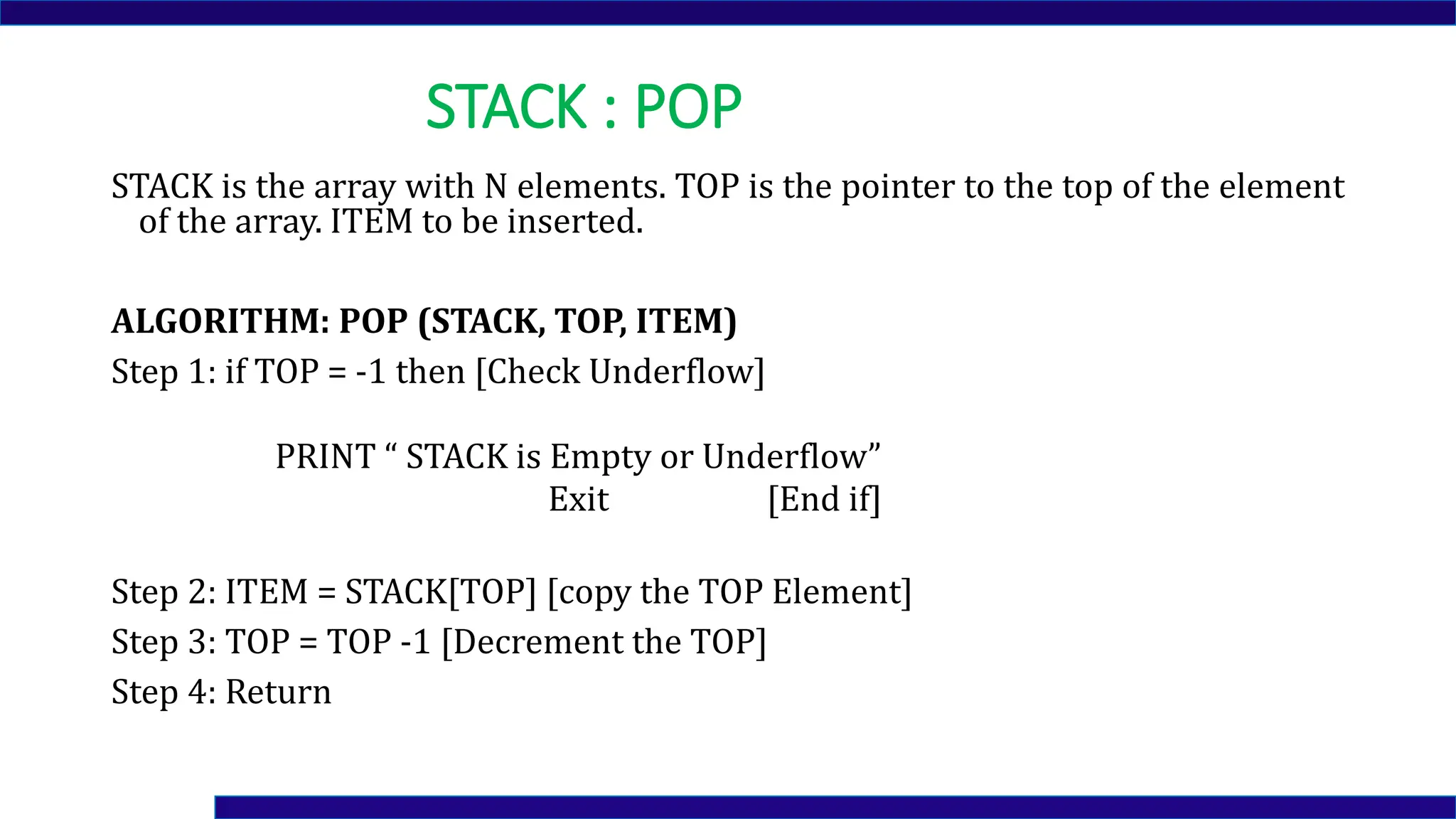 STACK : POP

STACK is the array with N elements. TOP is the pointer to the top of the element of the array. ITEM to be inserted.

ALGORITHM: POP (STACK, TOP, ITEM)

Step 1: if TOP = -1 then [Check Underflow]

PRINT “ STACK is Empty or Underflow”
Exit [End if]

Step 2: ITEM = STACK[TOP] [copy the TOP Element]

Step 3: TOP = TOP -1 [Decrement the TOP]

Step 4: Return